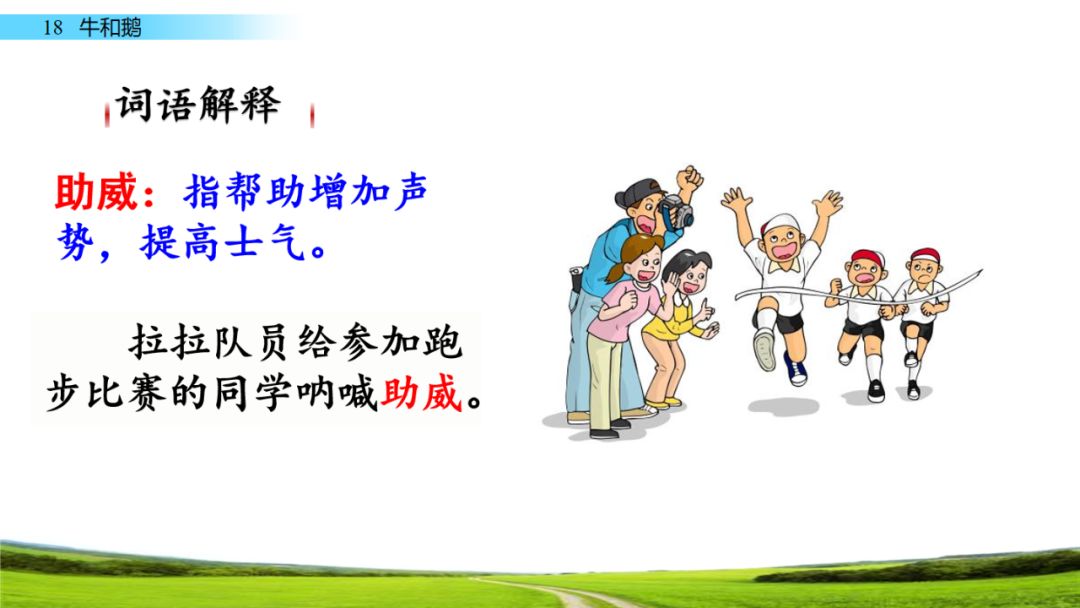 18 牛和鹅

词语解释

助威：指帮助增加声势，提高士气。

拉拉队员给参加跑步比赛的同学呐喊助威。